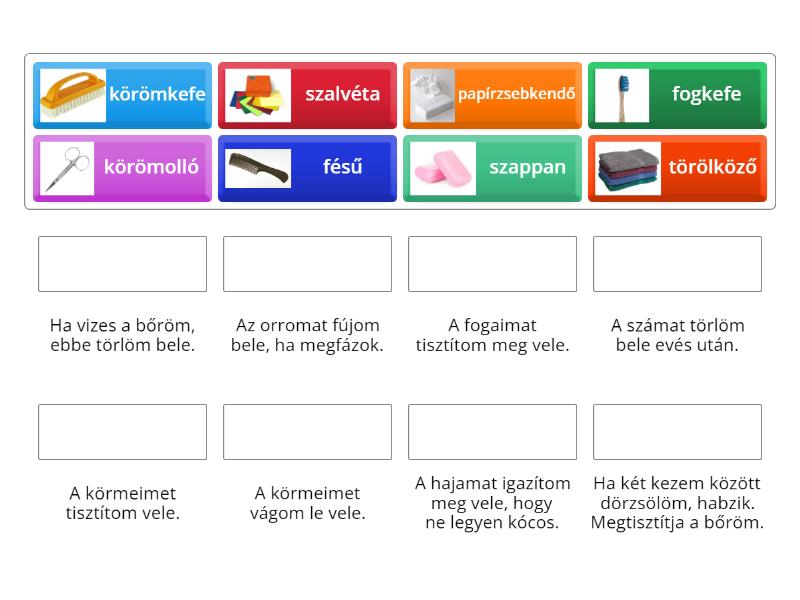 körömkefe

szalvéta

papírzsebkendő

fogkefe

körömolló

fésű

szappan

törölköző

Ha vizes a bőröm, ebbe törlöm bele.

Az orromat fújom bele, ha megfázok.

A fogaimat tisztítom meg vele.

A számat törlöm bele evés után.

A körmeimet tisztítom vele.

A körmeimet vágom le vele.

A hajamat igazítom meg vele, hogy ne legyen kócos.

Ha két kezem között dörzsölöm, habzik. Megtisztítja a bőröm.